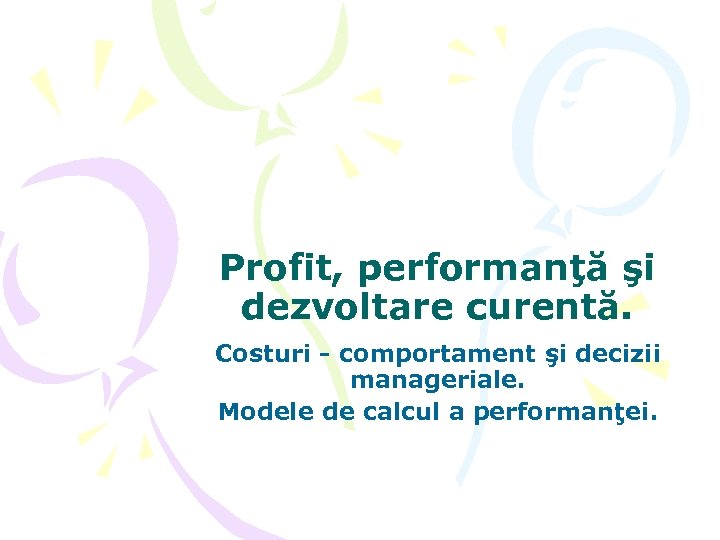 Profit, performanţă şi dezvoltare curentă.

Costuri - comportament şi decizii manageriale.

Modele de calcul a performanţei.